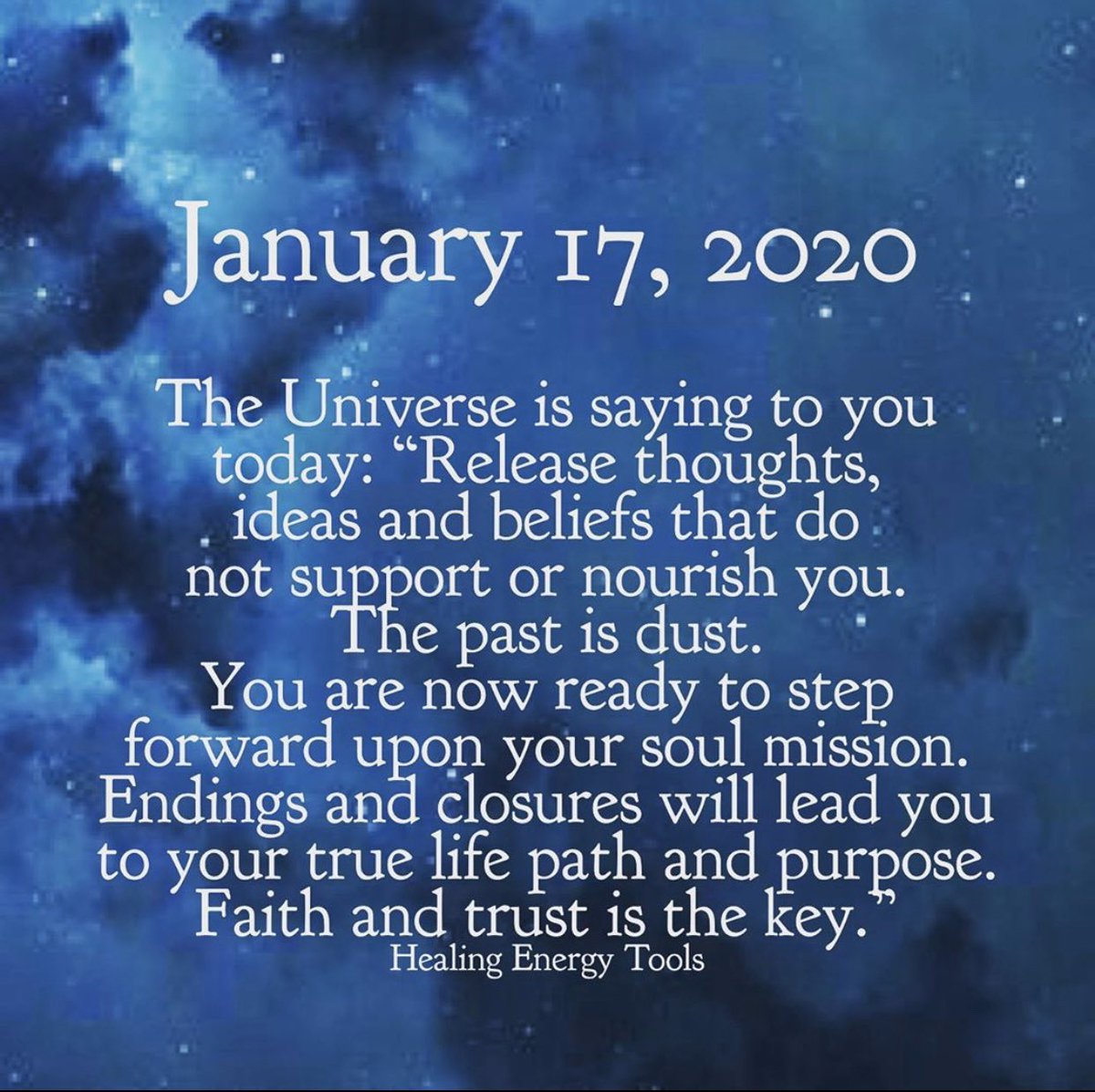 January 17, 2020

The Universe is saying to you today: “Release thoughts, ideas and beliefs that do not support or nourish you. The past is dust. You are now ready to step forward upon your soul mission. Endings and closures will lead you to your true life path and purpose. Faith and trust is the key.”

Healing Energy Tools